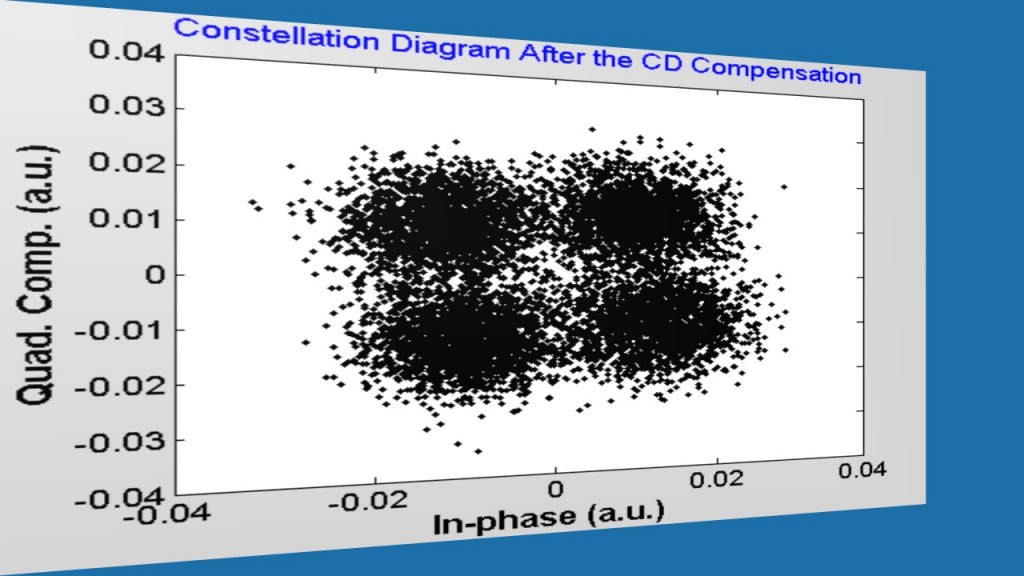 Constellation Diagram After the CD Compensation

Quad. Comp. (a.u.)

0.04
0.03
0.02
0.01
0
-0.01
-0.02
-0.03
-0.04

-0.04
-0.02
0
0.02
0.04

In-phase (a.u.)